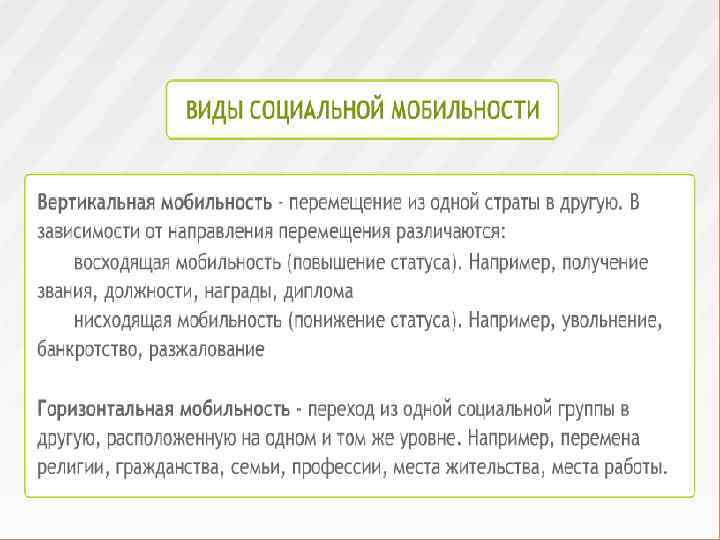 ВИДЫ СОЦИАЛЬНОЙ МОБИЛЬНОСТИ

Вертикальная мобильность - перемещение из одной страты в другую. В зависимости от направления перемещения различаются:

восходящая мобильность (повышение статуса). Например, получение звания, должности, награды, диплома

нисходящая мобильность (понижение статуса). Например, увольнение, банкротство, разжалование

Горизонтальная мобильность - переход из одной социальной группы в другую, расположенную на одном и том же уровне. Например, перемена религии, гражданства, семьи, профессии, места жительства, места работы.